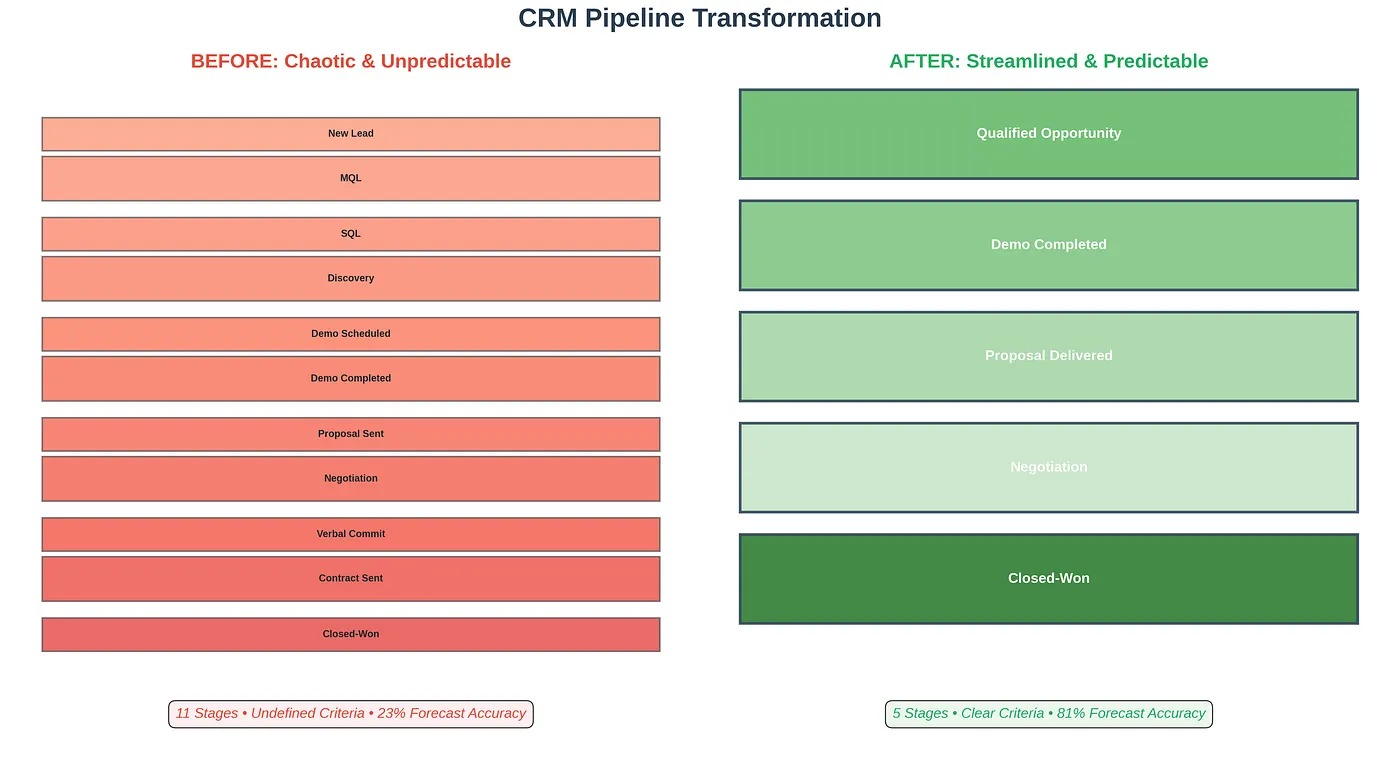 CRM Pipeline Transformation

BEFORE: Chaotic & Unpredictable

New Lead

MQL

SQL

Discovery

Demo Scheduled

Demo Completed

Proposal Sent

Negotiation

Verbal Commit

Contract Sent

Closed-Won

11 Stages • Undefined Criteria • 23% Forecast Accuracy

AFTER: Streamlined & Predictable

Qualified Opportunity

Demo Completed

Proposal Delivered

Negotiation

Closed-Won

5 Stages • Clear Criteria • 81% Forecast Accuracy